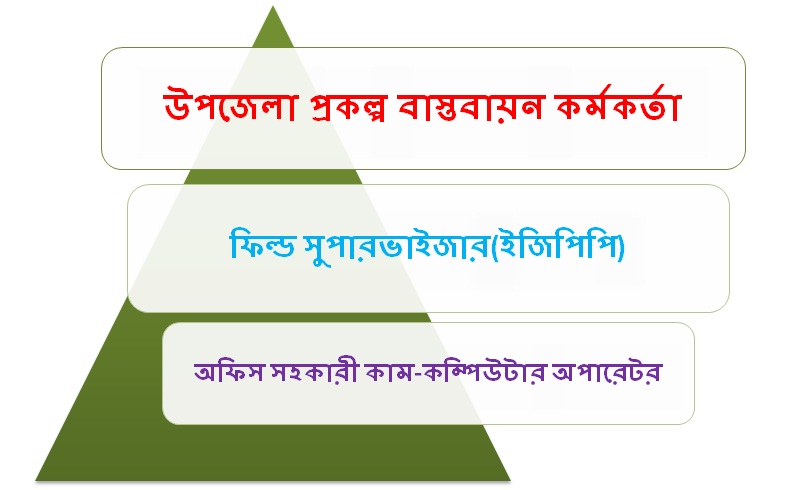 উপজেলা প্রকল্প বাস্তবায়ন কর্মকর্তা

ফিল্ড সুপারভাইজার(ইজিপিপি)

অফিস সহকারী কাম-কম্পিউটার অপারেটর